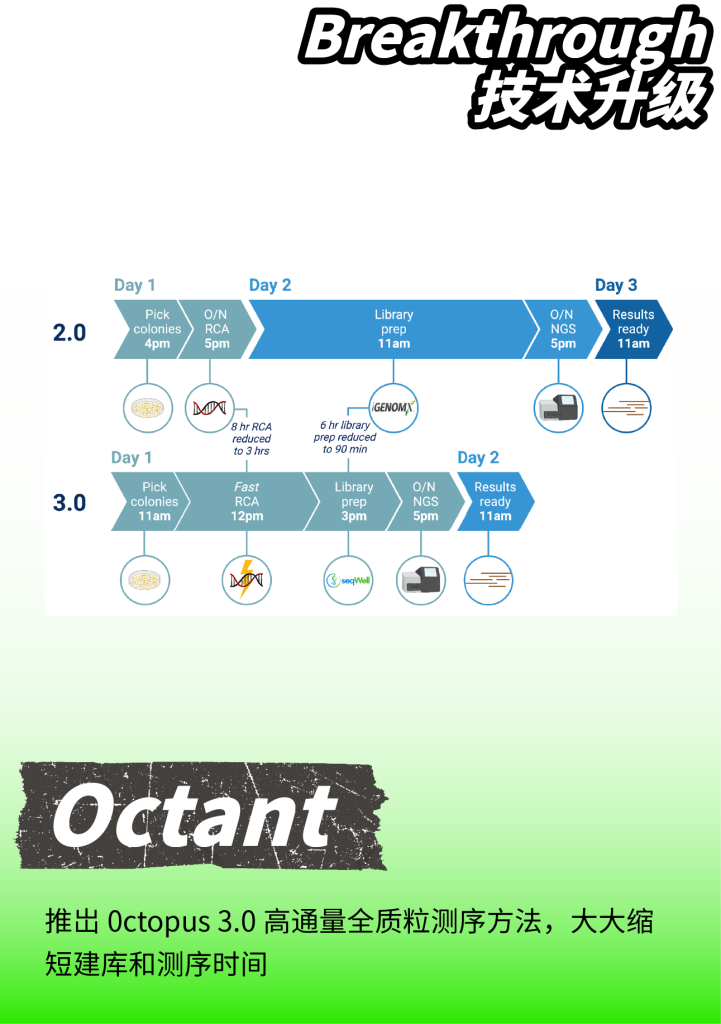 Breakthrough
技术升级

Day 1
Day 2
Day 3

2.0

Pick colonies
4pm

O/N RCA
5pm

Library prep
11am

O/N NGS
5pm

Results ready
11am

iGENOMX

8 hr RCA reduced to 3 hrs

6 hr library prep reduced to 90 min

Day 1
Day 2

3.0

Pick colonies
11am

Fast RCA
12pm

Library prep
3pm

O/N NGS
5pm

Results ready
11am

seqWell

Octant

推出 Octopus 3.0 高通量全质粒测序方法，大大缩短建库和测序时间